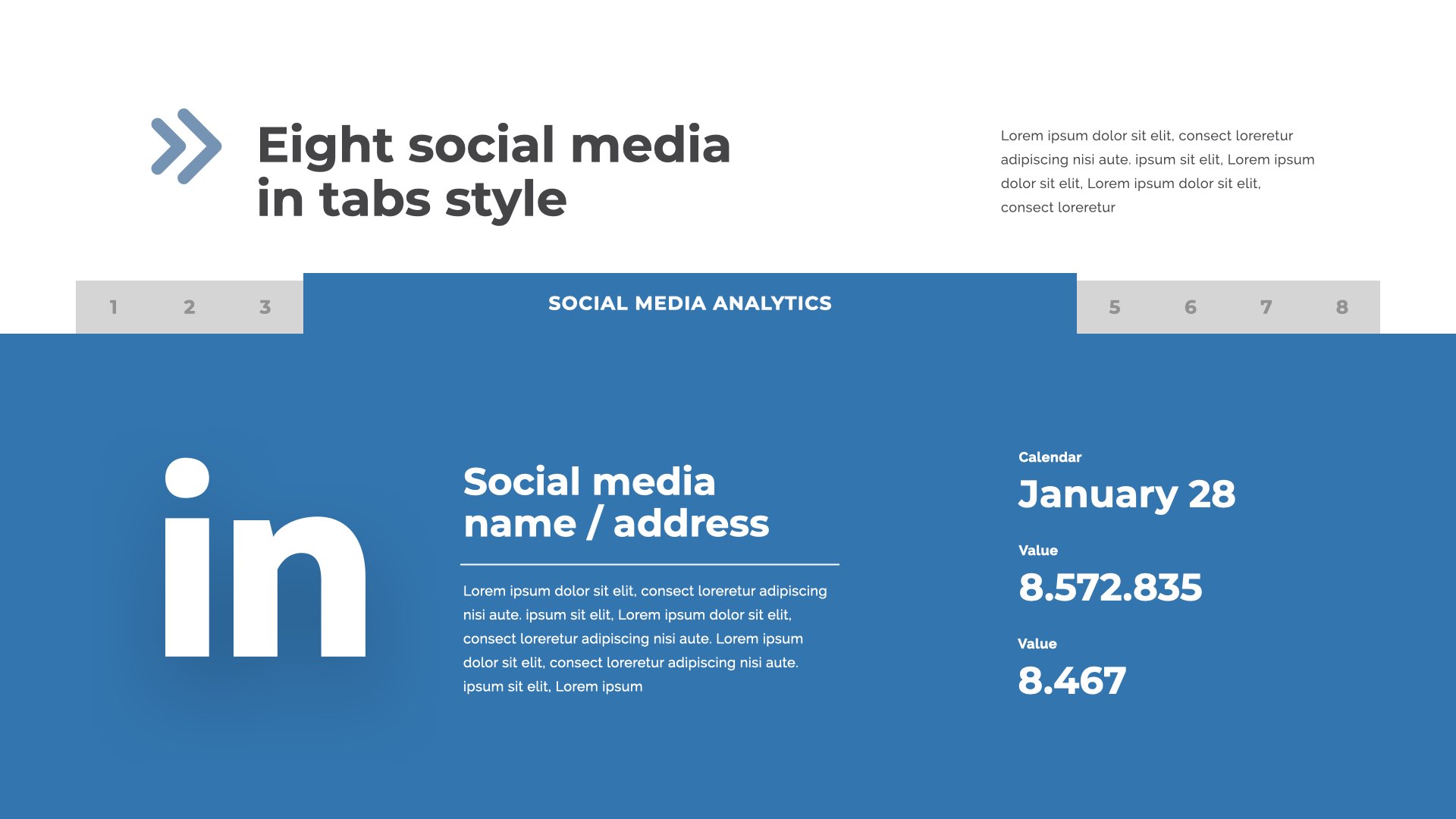 Eight social media in tabs style

Lorem ipsum dolor sit elit, consect loreretur adipiscing nisi aute. ipsum sit elit, Lorem ipsum dolor sit elit, Lorem ipsum dolor sit elit, consect loreretur

1 2 3 SOCIAL MEDIA ANALYTICS 5 6 7 8

in

Social media name / address

Lorem ipsum dolor sit elit, consect loreretur adipiscing nisi aute. ipsum sit elit, Lorem ipsum dolor sit elit, consect loreretur adipiscing nisi aute. Lorem ipsum dolor sit elit, consect loreretur adipiscing nisi aute. ipsum sit elit, Lorem ipsum

Calendar
January 28

Value
8.572.835

Value
8.467